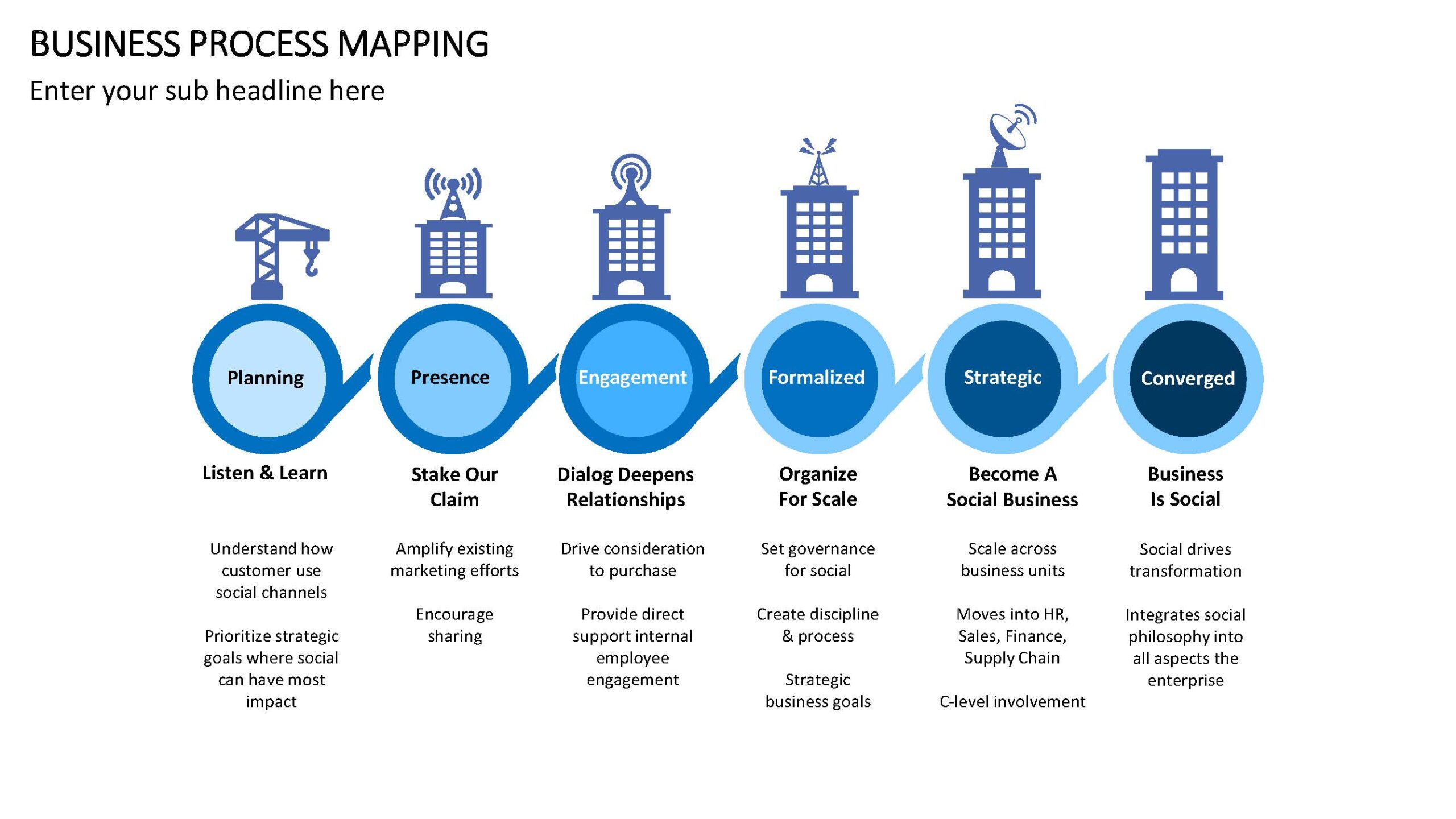 BUSINESS PROCESS MAPPING

Enter your sub headline here

Planning

Listen & Learn

Understand how customer use social channels

Prioritize strategic goals where social can have most impact

Presence

Stake Our Claim

Amplify existing marketing efforts

Encourage sharing

Engagement

Dialog Deepens Relationships

Drive consideration to purchase

Provide direct support internal employee engagement

Formalized

Organize For Scale

Set governance for social

Create discipline & process

Strategic business goals

Strategic

Become A Social Business

Scale across business units

Moves into HR, Sales, Finance, Supply Chain

C-level involvement

Converged

Business Is Social

Social drives transformation

Integrates social philosophy into all aspects the enterprise